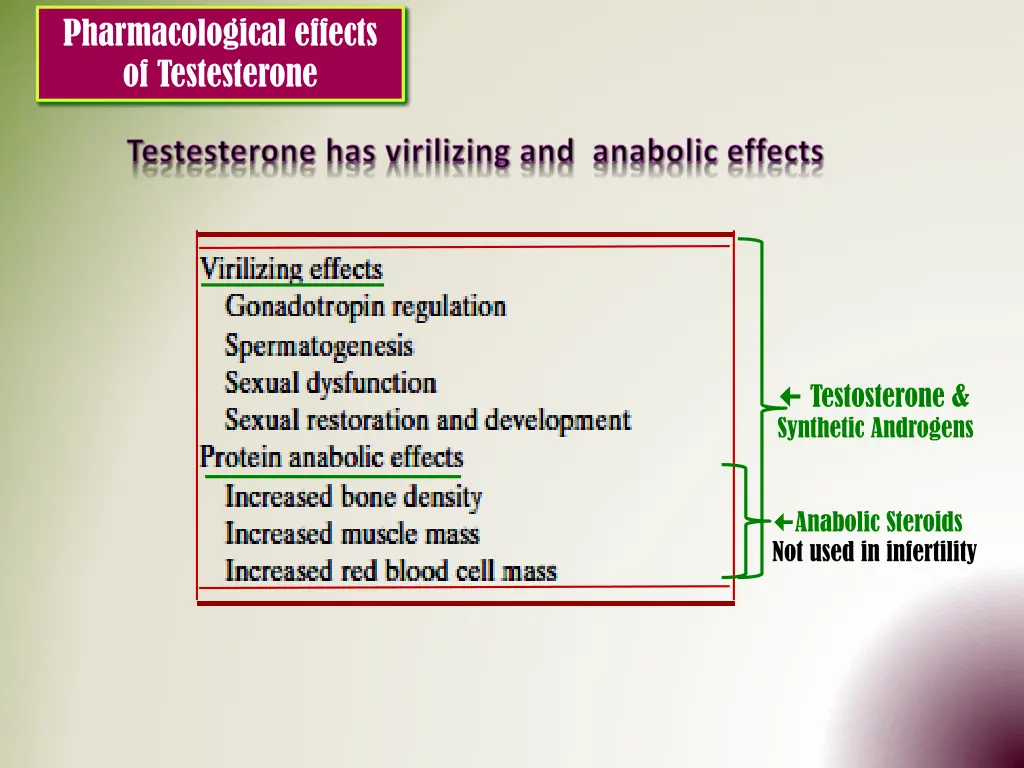 Pharmacological effects of Testesterone

Testesterone has virilizing and anabolic effects

Virilizing effects
Gonadotropin regulation
Spermatogenesis
Sexual dysfunction
Sexual restoration and development
Protein anabolic effects
Increased bone density
Increased muscle mass
Increased red blood cell mass

← Testosterone & Synthetic Androgens

←Anabolic Steroids
Not used in infertility